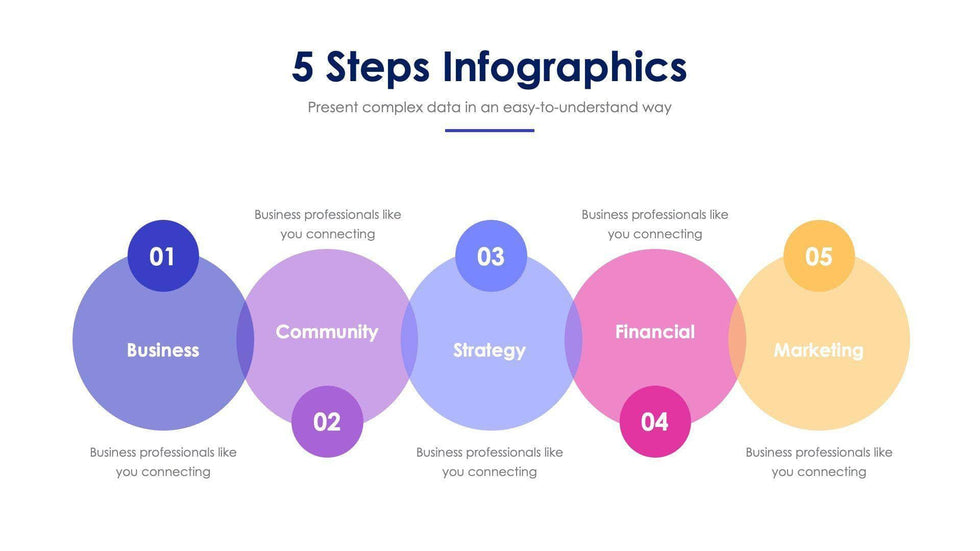 5 Steps Infographics

Present complex data in an easy-to-understand way

01
Business
Business professionals like you connecting

Business professionals like you connecting
Community
02

03
Strategy
Business professionals like you connecting

Business professionals like you connecting
Financial
04

05
Marketing
Business professionals like you connecting